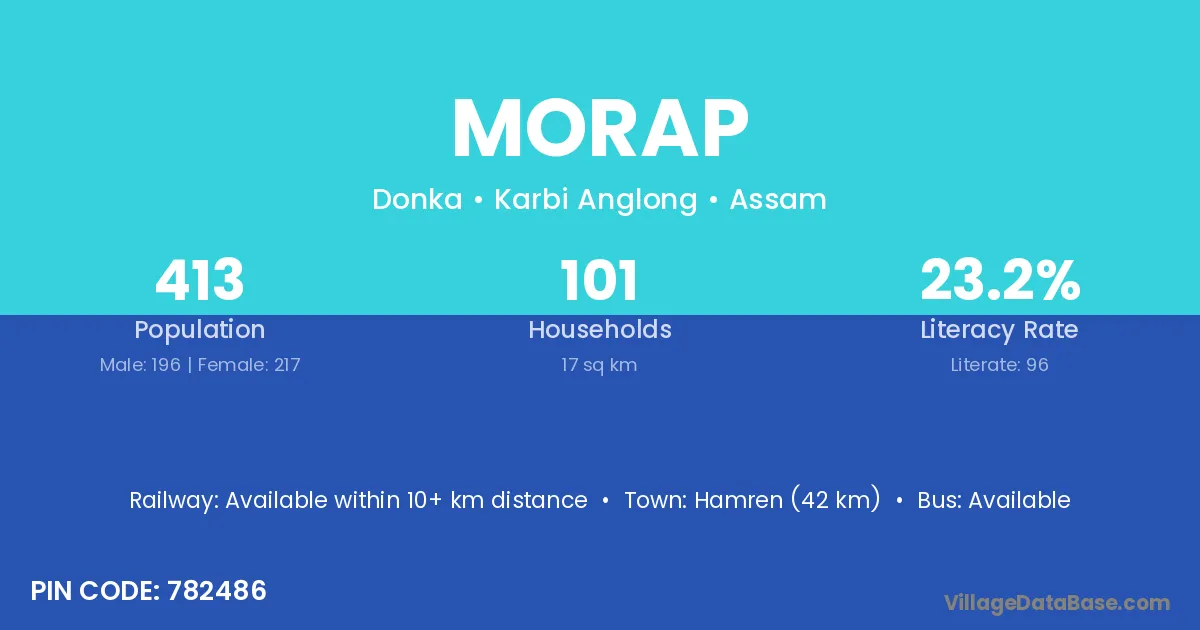 MORAP

Donka • Karbi Anglong • Assam

413
Population
Male: 196 | Female: 217

101
Households
17 sq km

23.2%
Literacy Rate
Literate: 96

Railway: Available within 10+ km distance • Town: Hamren (42 km) • Bus: Available

PIN CODE: 782486

VillageDataBase.com